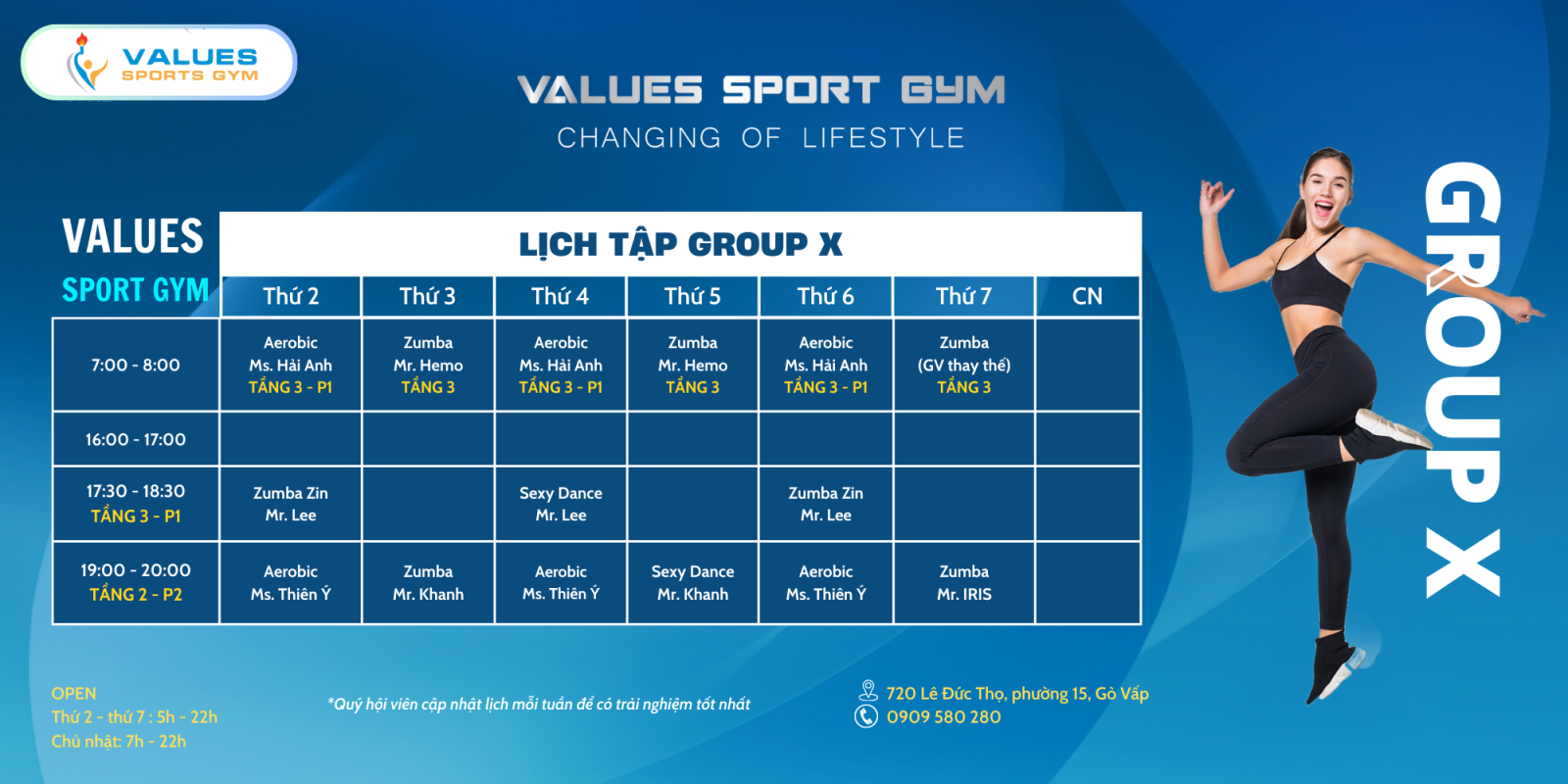 VALUES
SPORTS GYM

VALUES SPORT GYM
CHANGING OF LIFESTYLE

VALUES
SPORT GYM

LỊCH TẬP GROUP X

| | Thứ 2 | Thứ 3 | Thứ 4 | Thứ 5 | Thứ 6 | Thứ 7 | CN |
|---|---|---|---|---|---|---|---|
| 7:00 - 8:00 | Aerobic Ms. Hải Anh TẦNG 3 - P1 | Zumba Mr. Hemo TẦNG 3 | Aerobic Ms. Hải Anh TẦNG 3 - P1 | Zumba Mr. Hemo TẦNG 3 | Aerobic Ms. Hải Anh TẦNG 3 - P1 | Zumba (GV thay thế) TẦNG 3 | |
| 16:00 - 17:00 | | | | | | | |
| 17:30 - 18:30 TẦNG 3 - P1 | Zumba Zin Mr. Lee | | Sexy Dance Mr. Lee | | Zumba Zin Mr. Lee | | |
| 19:00 - 20:00 TẦNG 2 - P2 | Aerobic Ms. Thiên Ý | Zumba Mr. Khanh | Aerobic Ms. Thiên Ý | Sexy Dance Mr. Khanh | Aerobic Ms. Thiên Ý | Zumba Mr. IRIS | |

GROUP X

OPEN
Thứ 2 - thứ 7 : 5h - 22h
Chủ nhật: 7h - 22h

*Quý hội viên cập nhật lịch mỗi tuần để có trải nghiệm tốt nhất

720 Lê Đức Thọ, phường 15, Gò Vấp
0909 580 280